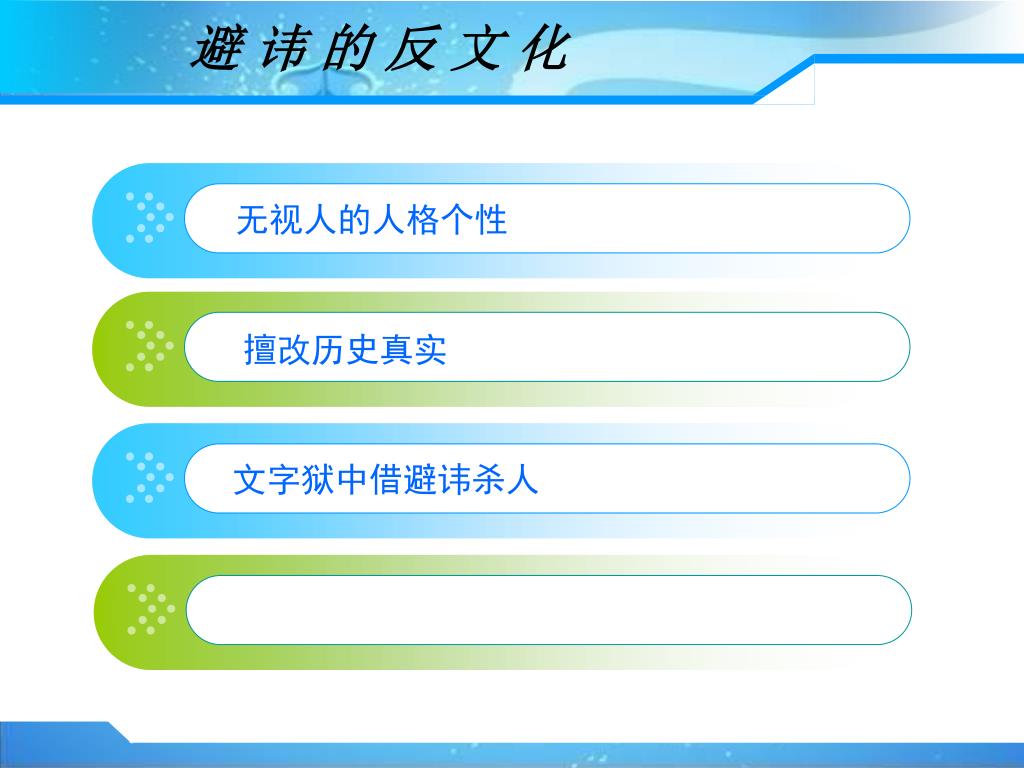 避讳的反文化

无视人的人格个性

擅改历史真实

文字狱中借避讳杀人